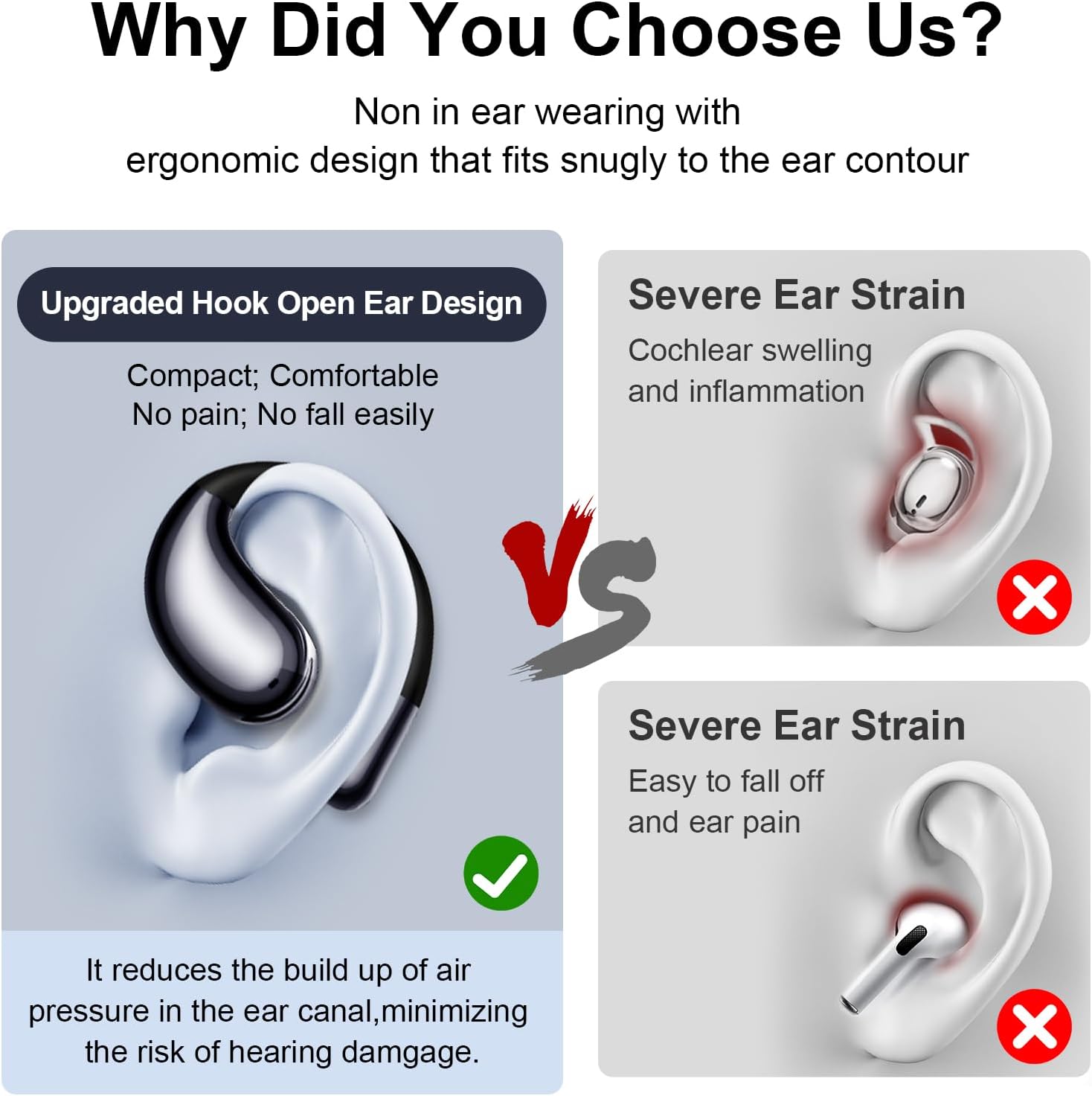 Why Did You Choose Us?

Non in ear wearing with ergonomic design that fits snugly to the ear contour

Upgraded Hook Open Ear Design

Compact; Comfortable
No pain; No fall easily

It reduces the build up of air pressure in the ear canal,minimizing the risk of hearing damgage.

VS

Severe Ear Strain

Cochlear swelling and inflammation

Severe Ear Strain

Easy to fall off and ear pain